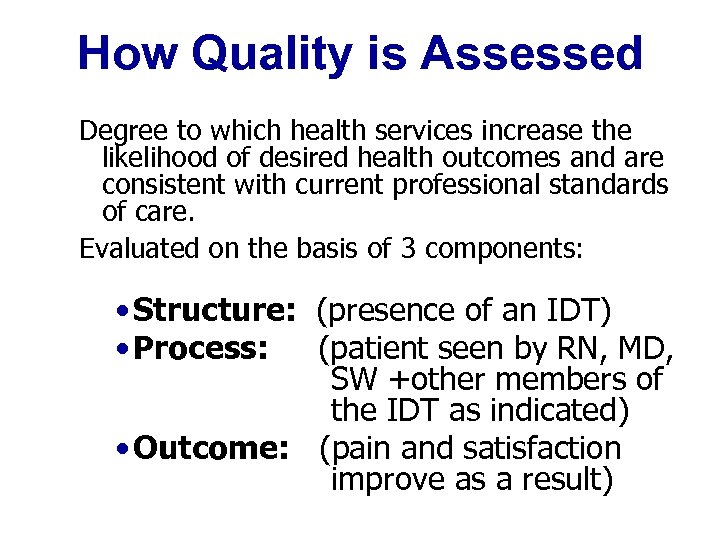 How Quality is Assessed

Degree to which health services increase the likelihood of desired health outcomes and are consistent with current professional standards of care.

Evaluated on the basis of 3 components:

• Structure: (presence of an IDT)
• Process: (patient seen by RN, MD, SW +other members of the IDT as indicated)
• Outcome: (pain and satisfaction improve as a result)